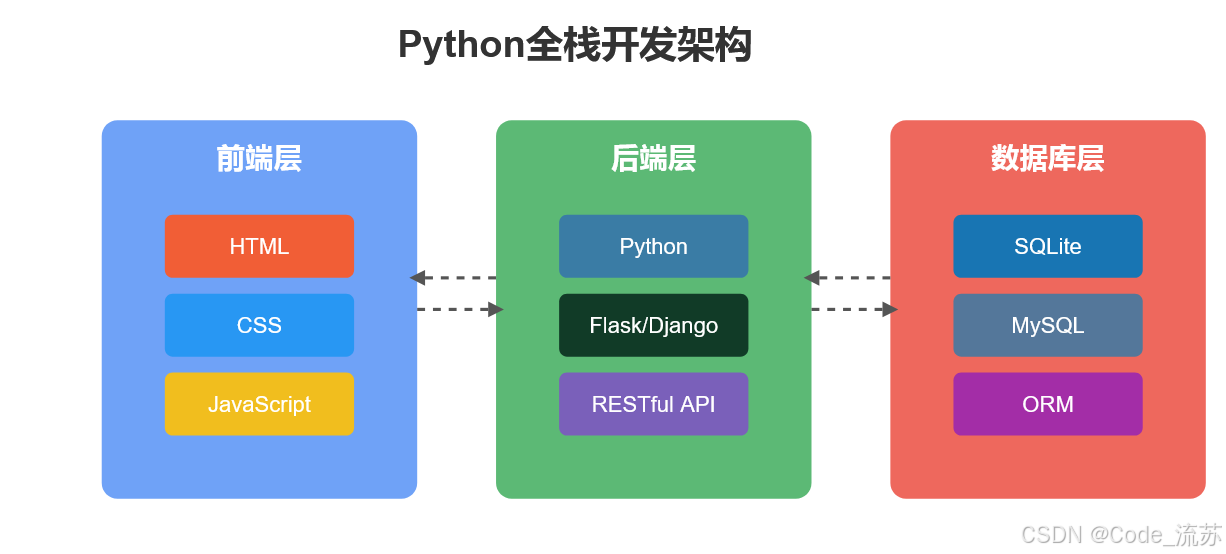 Python全栈开发架构

前端层

HTML

CSS

JavaScript

后端层

Python

Flask/Django

RESTful API

数据库层

SQLite

MySQL

ORM

CSDN @Code_流苏